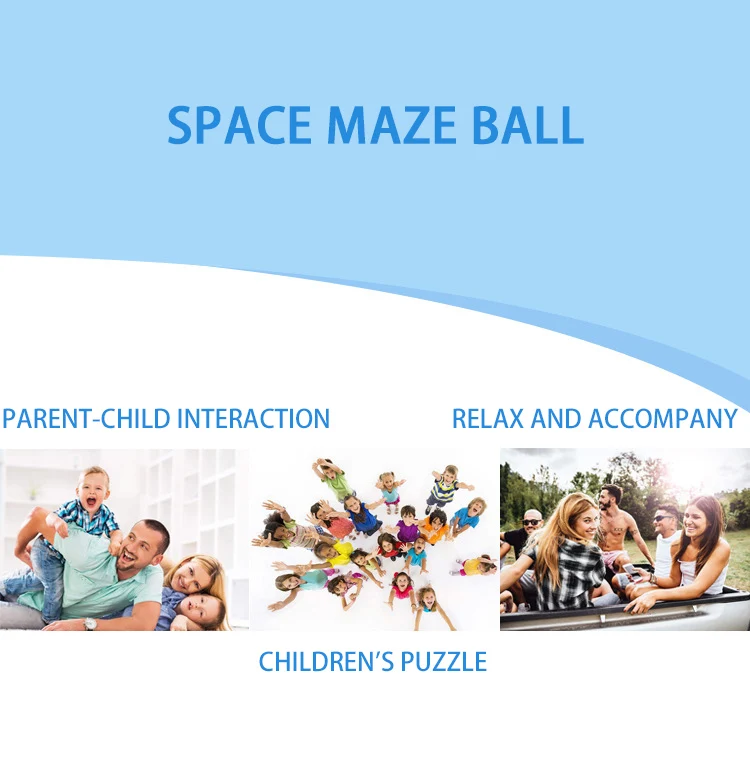 SPACE MAZE BALL

PARENT-CHILD INTERACTION

RELAX AND ACCOMPANY

CHILDREN'S PUZZLE